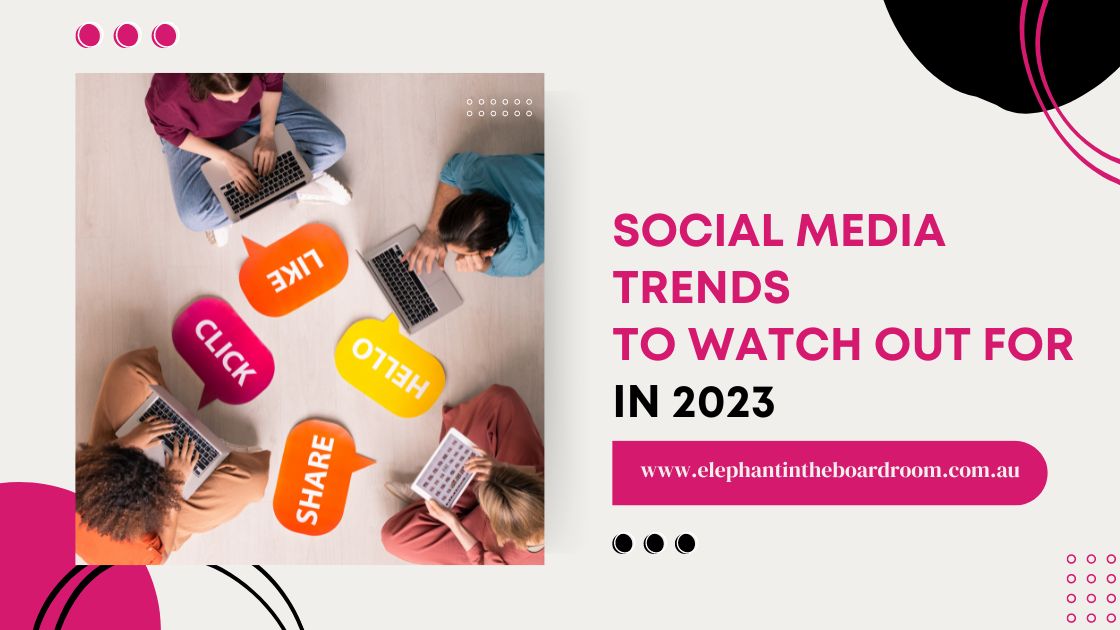 LIKE

CLICK

HELLO

SHARE

SOCIAL MEDIA TRENDS TO WATCH OUT FOR IN 2023

www.elephantintheboardroom.com.au